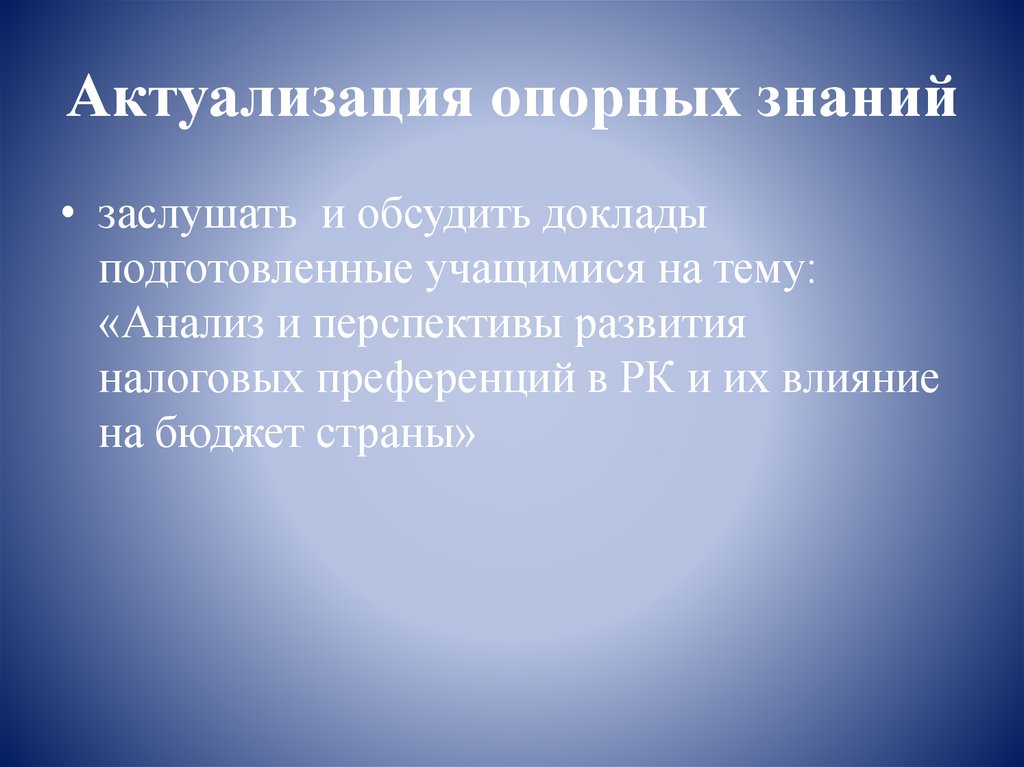 Актуализация опорных знаний

• заслушать  и обсудить доклады подготовленные учащимися на тему: «Анализ и перспективы развития налоговых преференций в РК и их влияние на бюджет страны»